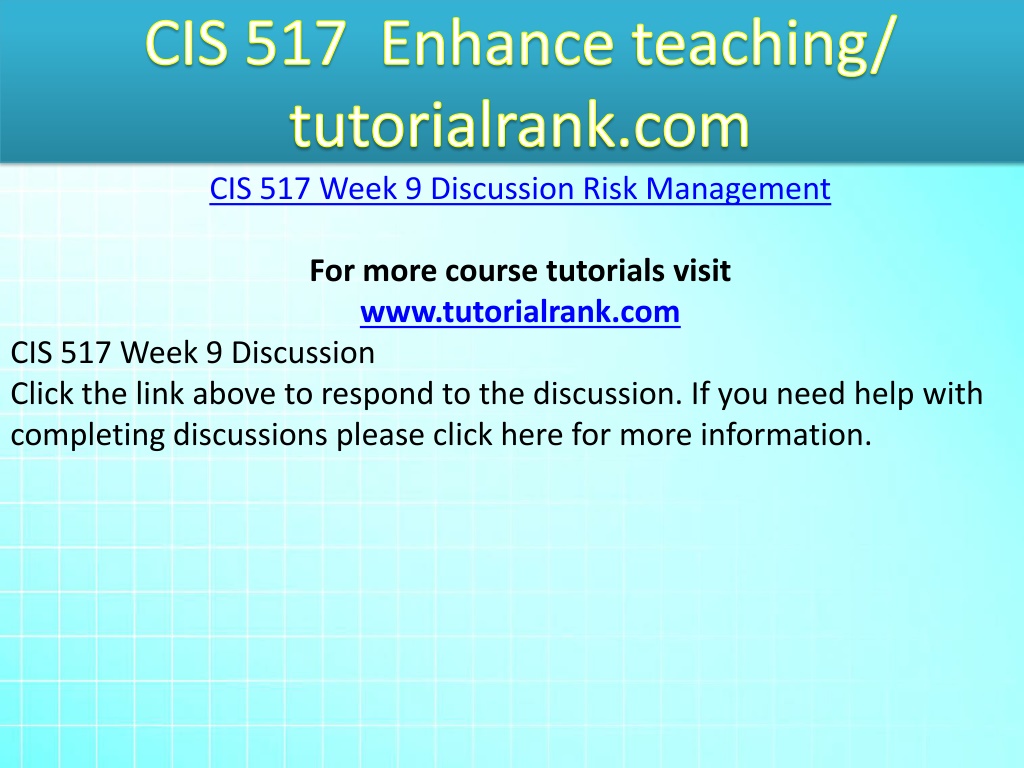 CIS 517 Enhance teaching/ tutorialrank.com

CIS 517 Week 9 Discussion Risk Management

For more course tutorials visit
www.tutorialrank.com

CIS 517 Week 9 Discussion
Click the link above to respond to the discussion. If you need help with completing discussions please click here for more information.